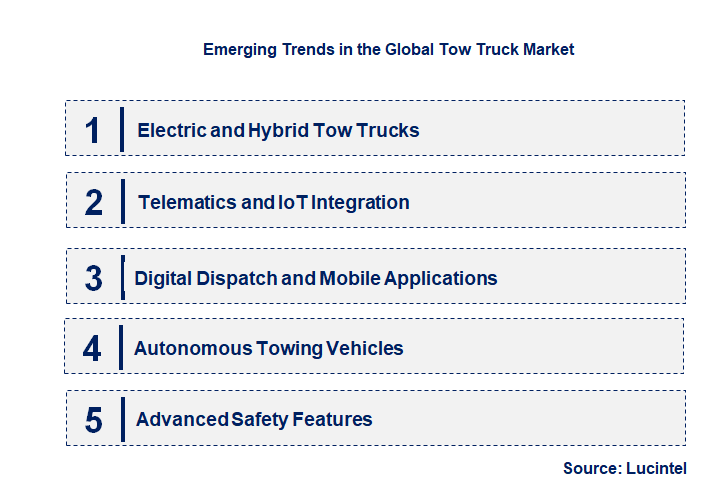 Emerging Trends in the Global Tow Truck Market

1 Electric and Hybrid Tow Trucks

2 Telematics and IoT Integration

3 Digital Dispatch and Mobile Applications

4 Autonomous Towing Vehicles

5 Advanced Safety Features

Source: Lucintel